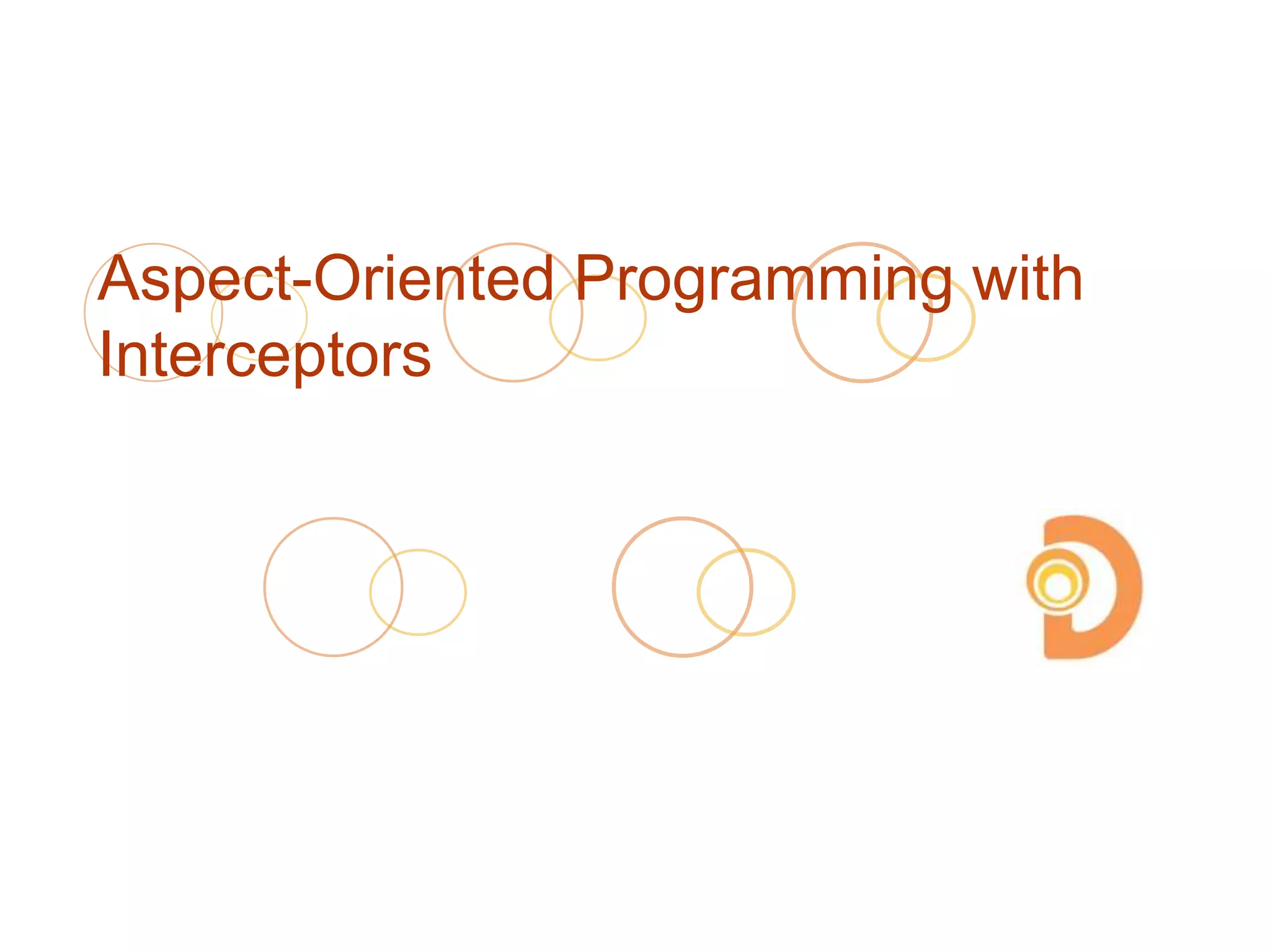 Aspect-Oriented Programming with Interceptors